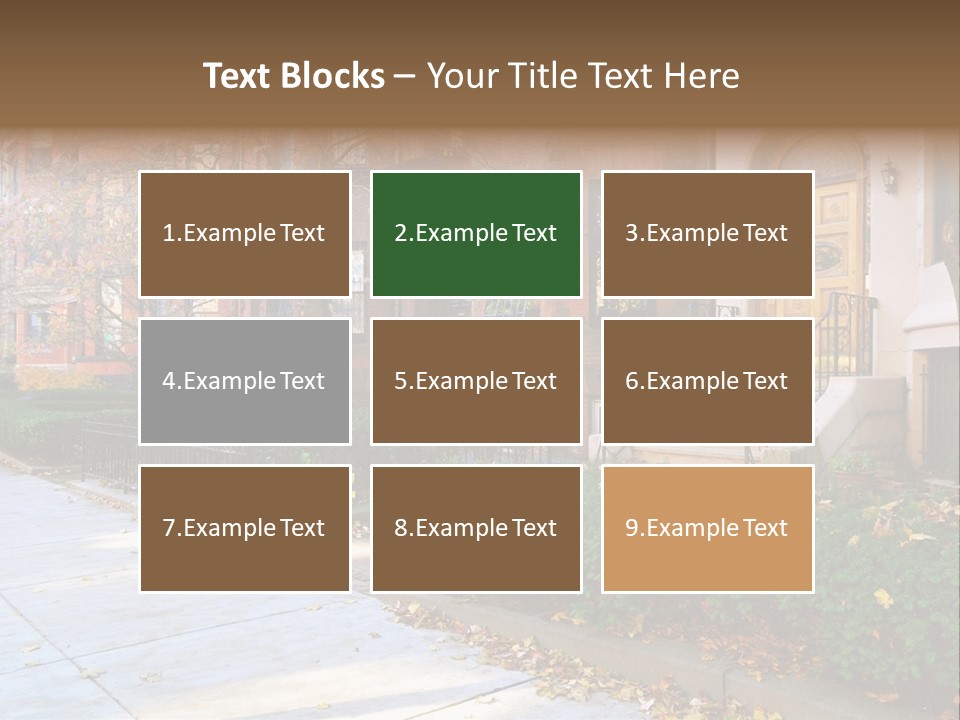 Text Blocks – Your Title Text Here

1.Example Text

2.Example Text

3.Example Text

4.Example Text

5.Example Text

6.Example Text

7.Example Text

8.Example Text

9.Example Text